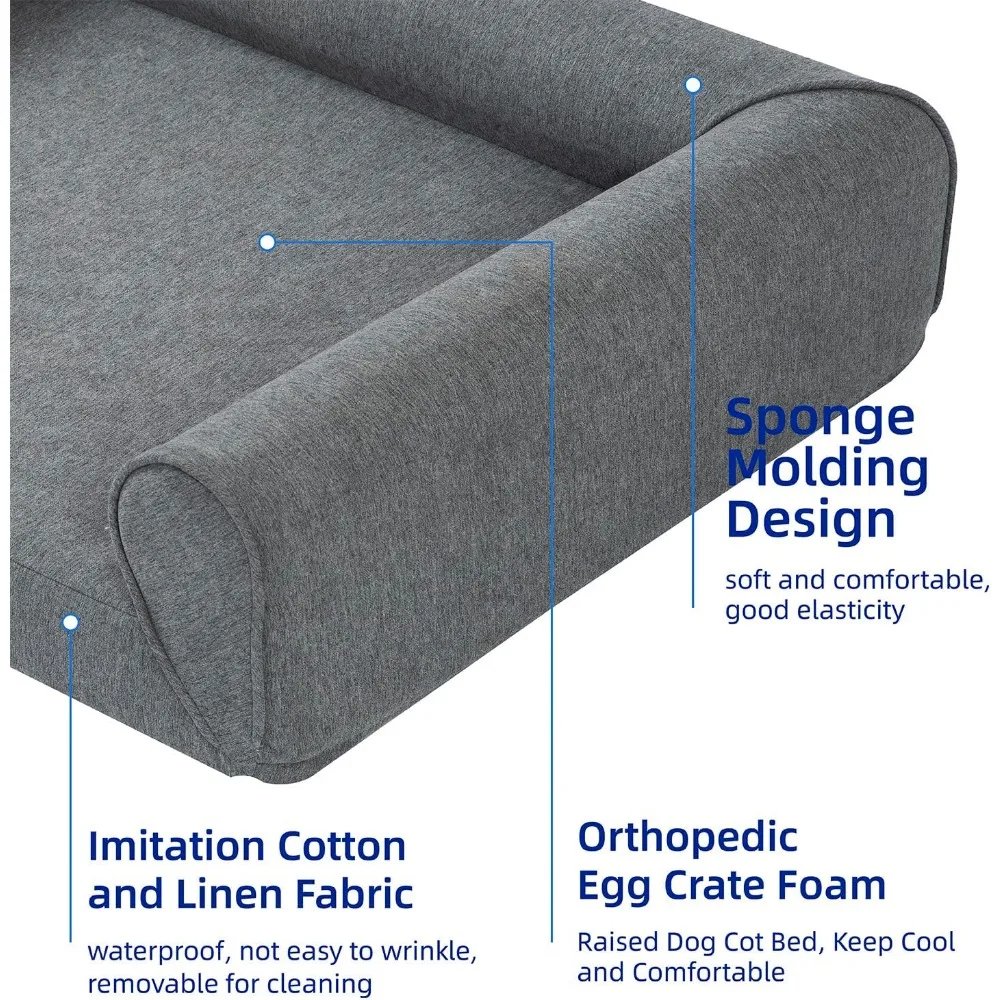 Sponge Molding Design

soft and comfortable, good elasticity

Imitation Cotton and Linen Fabric

waterproof, not easy to wrinkle, removable for cleaning

Orthopedic Egg Crate Foam

Raised Dog Cot Bed, Keep Cool and Comfortable